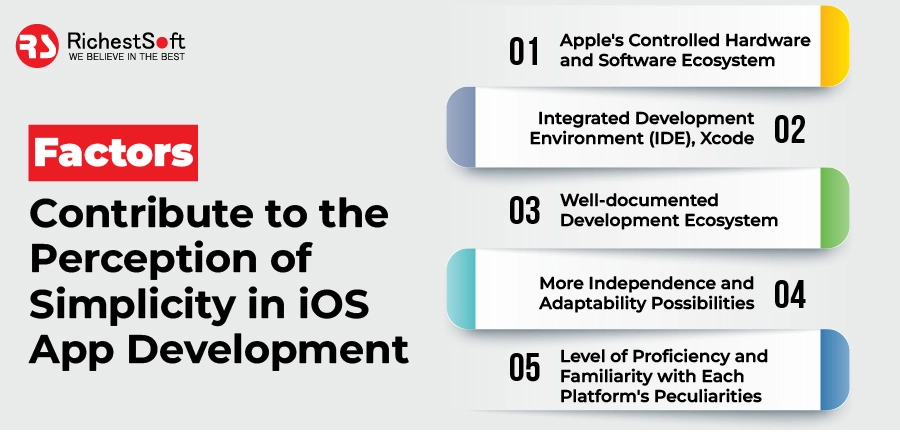 RS RichestSoft
WE BELIEVE IN THE BEST

Factors
Contribute to the Perception of Simplicity in iOS App Development

01 Apple's Controlled Hardware and Software Ecosystem

Integrated Development Environment (IDE), Xcode 02

03 Well-documented Development Ecosystem

More Independence and Adaptability Possibilities 04

05 Level of Proficiency and Familiarity with Each Platform's Peculiarities